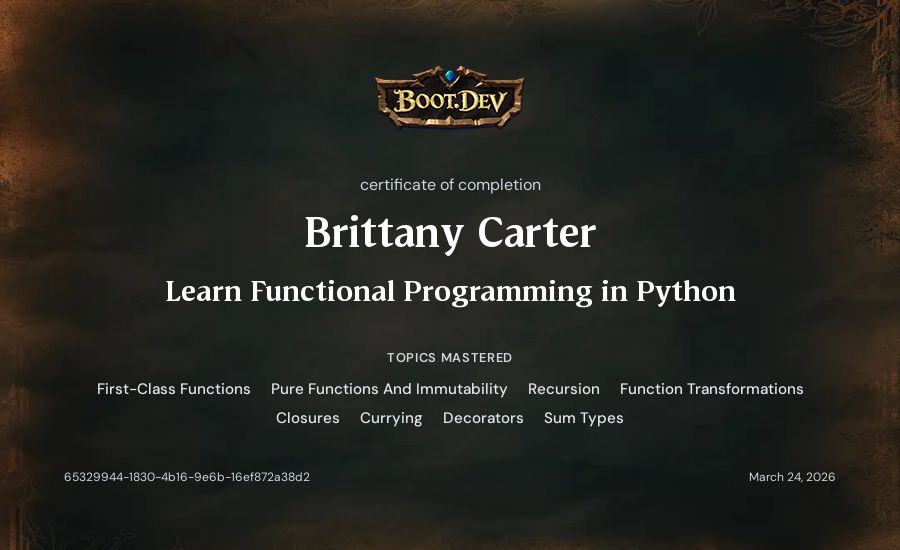 BOOT.DEV

certificate of completion

Brittany Carter

Learn Functional Programming in Python

TOPICS MASTERED

First-Class Functions Pure Functions And Immutability Recursion Function Transformations Closures Currying Decorators Sum Types

65329944-1830-4b16-9e6b-16ef872a38d2

March 24, 2026